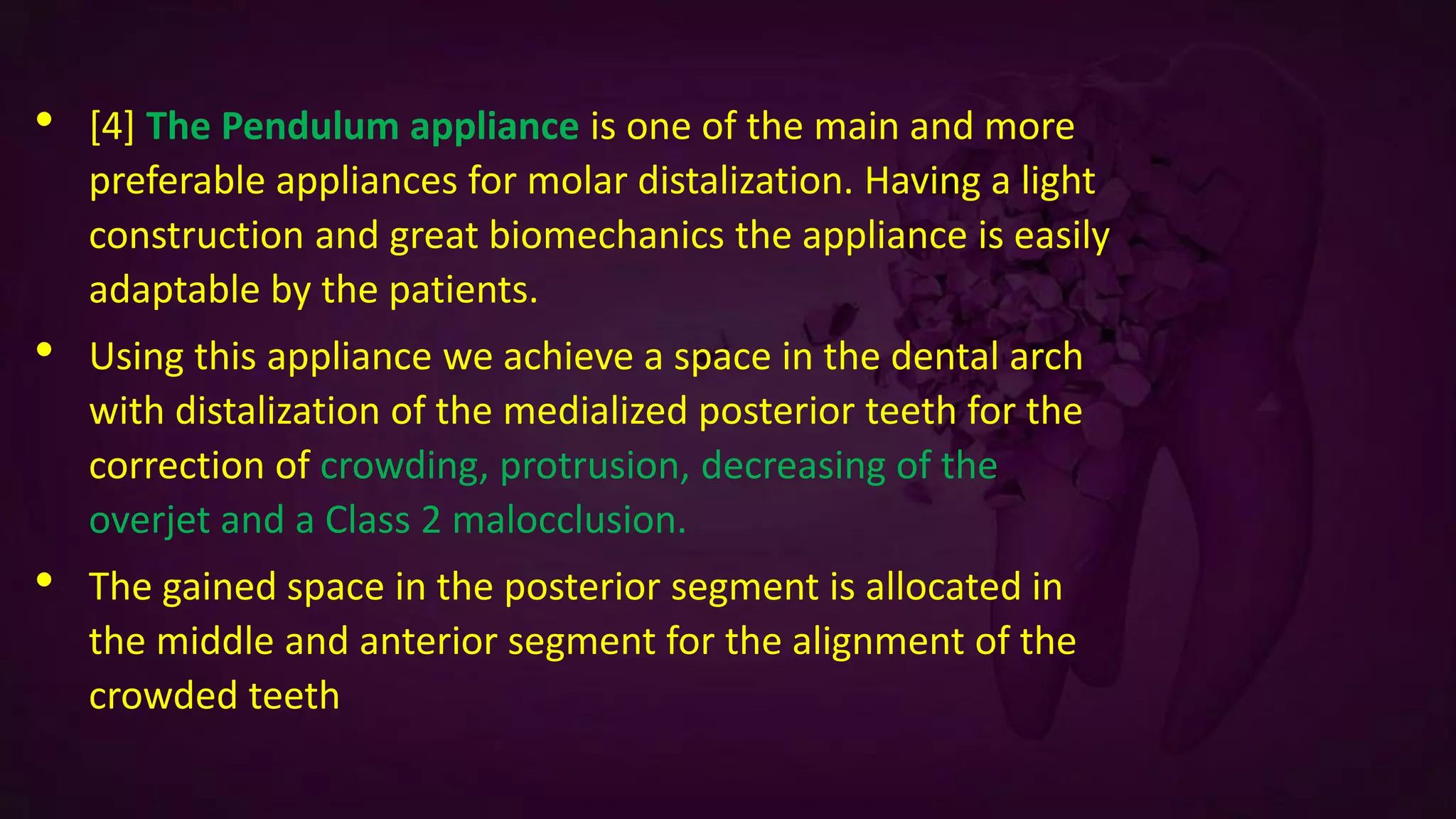 • [4] The Pendulum appliance is one of the main and more preferable appliances for molar distalization. Having a light construction and great biomechanics the appliance is easily adaptable by the patients.

• Using this appliance we achieve a space in the dental arch with distalization of the medialized posterior teeth for the correction of crowding, protrusion, decreasing of the overjet and a Class 2 malocclusion.

• The gained space in the posterior segment is allocated in the middle and anterior segment for the alignment of the crowded teeth